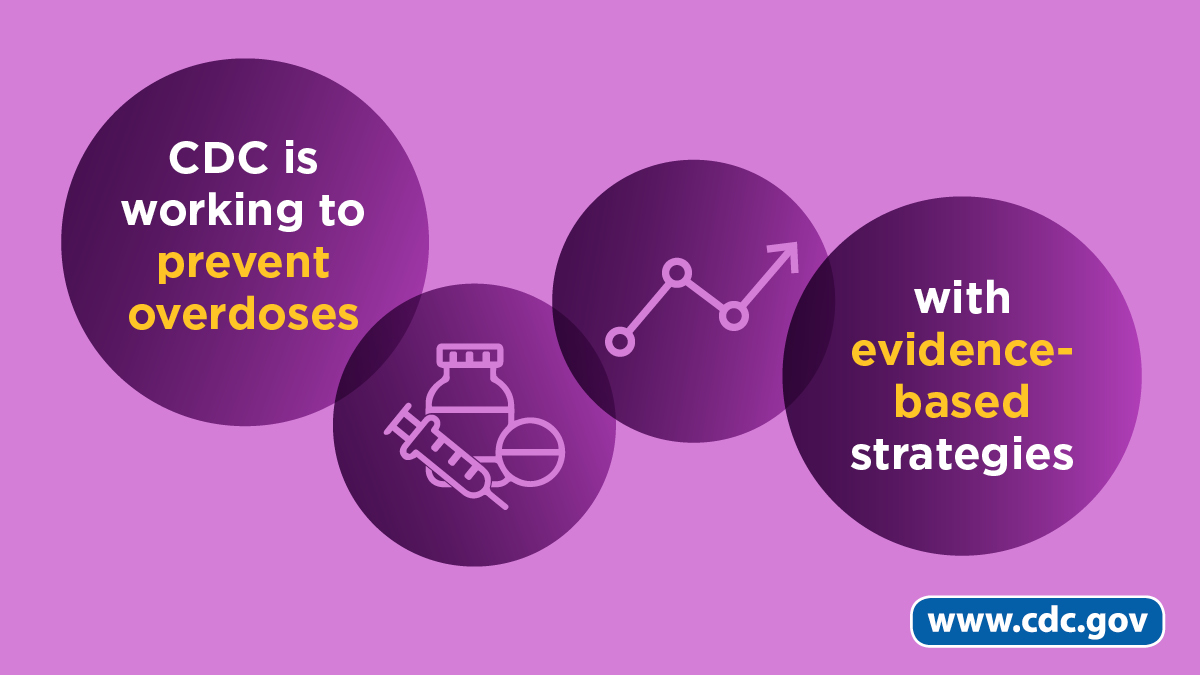 CDC is working to prevent overdoses

with evidence-based strategies

www.cdc.gov